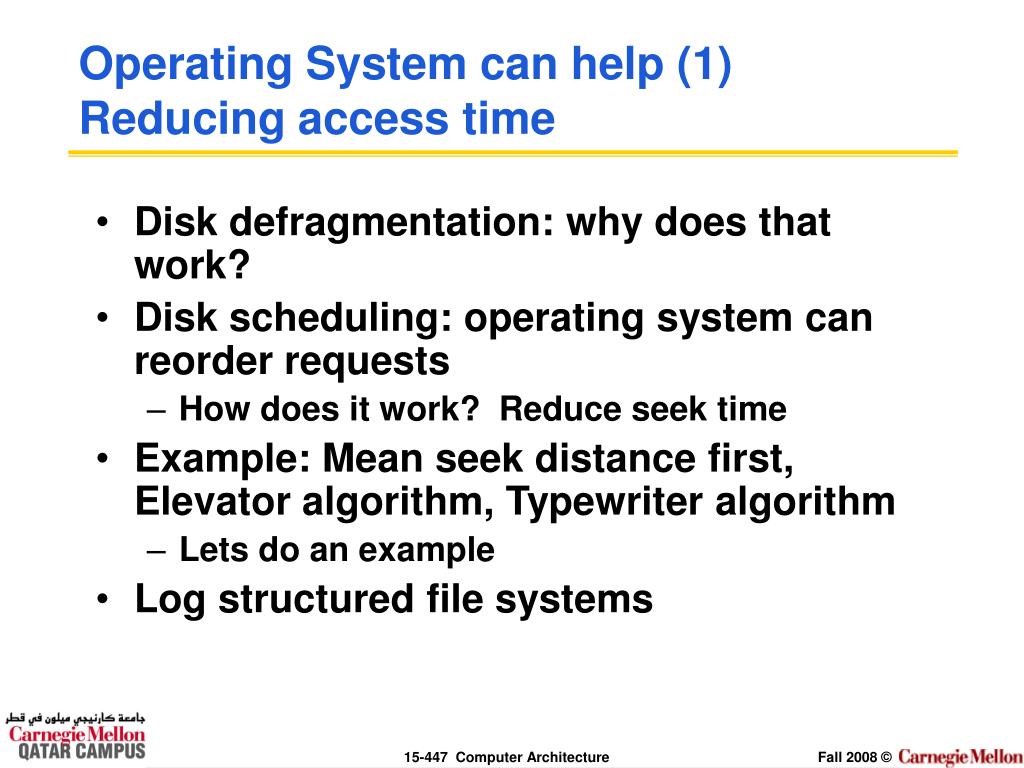 Operating System can help (1)
Reducing access time

• Disk defragmentation: why does that work?
• Disk scheduling: operating system can reorder requests
– How does it work?  Reduce seek time
• Example: Mean seek distance first, Elevator algorithm, Typewriter algorithm
– Lets do an example
• Log structured file systems

جامعة كارنيجي ميلون في قطر
Carnegie Mellon
QATAR CAMPUS

15-447 Computer Architecture

Fall 2008 © Carnegie Mellon